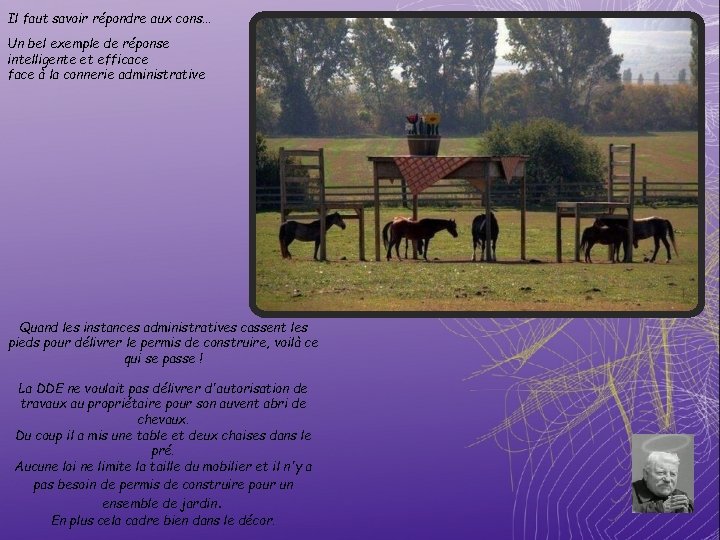 Il faut savoir répondre aux cons...

Un bel exemple de réponse intelligente et efficace face à la connerie administrative

Quand les instances administratives cassent les pieds pour délivrer le permis de construire, voilà ce qui se passe !

La DDE ne voulait pas délivrer d'autorisation de travaux au propriétaire pour son auvent abri de chevaux.
Du coup il a mis une table et deux chaises dans le pré.
Aucune loi ne limite la taille du mobilier et il n'y a pas besoin de permis de construire pour un ensemble de jardin.
En plus cela cadre bien dans le décor.